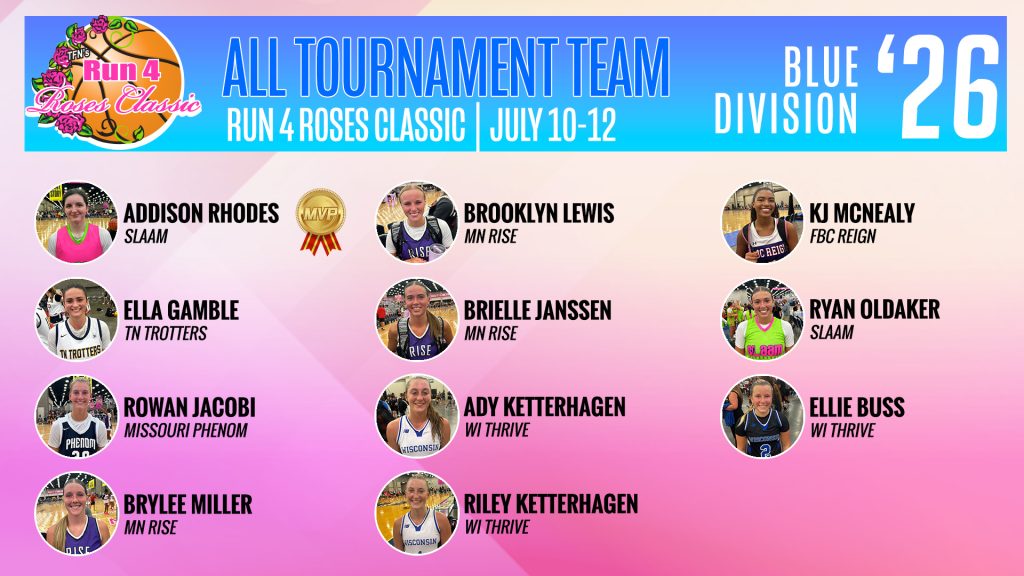 TEN'S Run 4 Roses Classic

ALL TOURNAMENT TEAM

RUN 4 ROSES CLASSIC | JULY 10-12

BLUE DIVISION '26

ADDISON RHODES
SLAAM

MVP

ELLA GAMBLE
TN TROTTERS

ROWAN JACOBI
MISSOURI PHENOM

BRYLEE MILLER
MN RISE

BROOKLYN LEWIS
MN RISE

BRIELLE JANSSEN
MN RISE

ADY KETTERHAGEN
WI THRIVE

RILEY KETTERHAGEN
WI THRIVE

KJ MCNEALY
FBC REIGN

RYAN OLDAKER
SLAAM

ELLIE BUSS
WI THRIVE